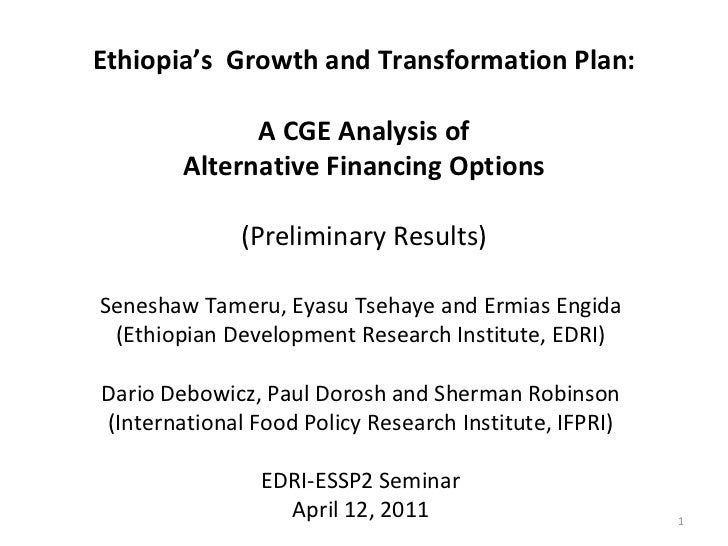 Ethiopia's  Growth and Transformation Plan:

A CGE Analysis of
Alternative Financing Options

(Preliminary Results)

Seneshaw Tameru, Eyasu Tsehaye and Ermias Engida
(Ethiopian Development Research Institute, EDRI)

Dario Debowicz, Paul Dorosh and Sherman Robinson
(International Food Policy Research Institute, IFPRI)

EDRI-ESSP2 Seminar
April 12, 2011

1